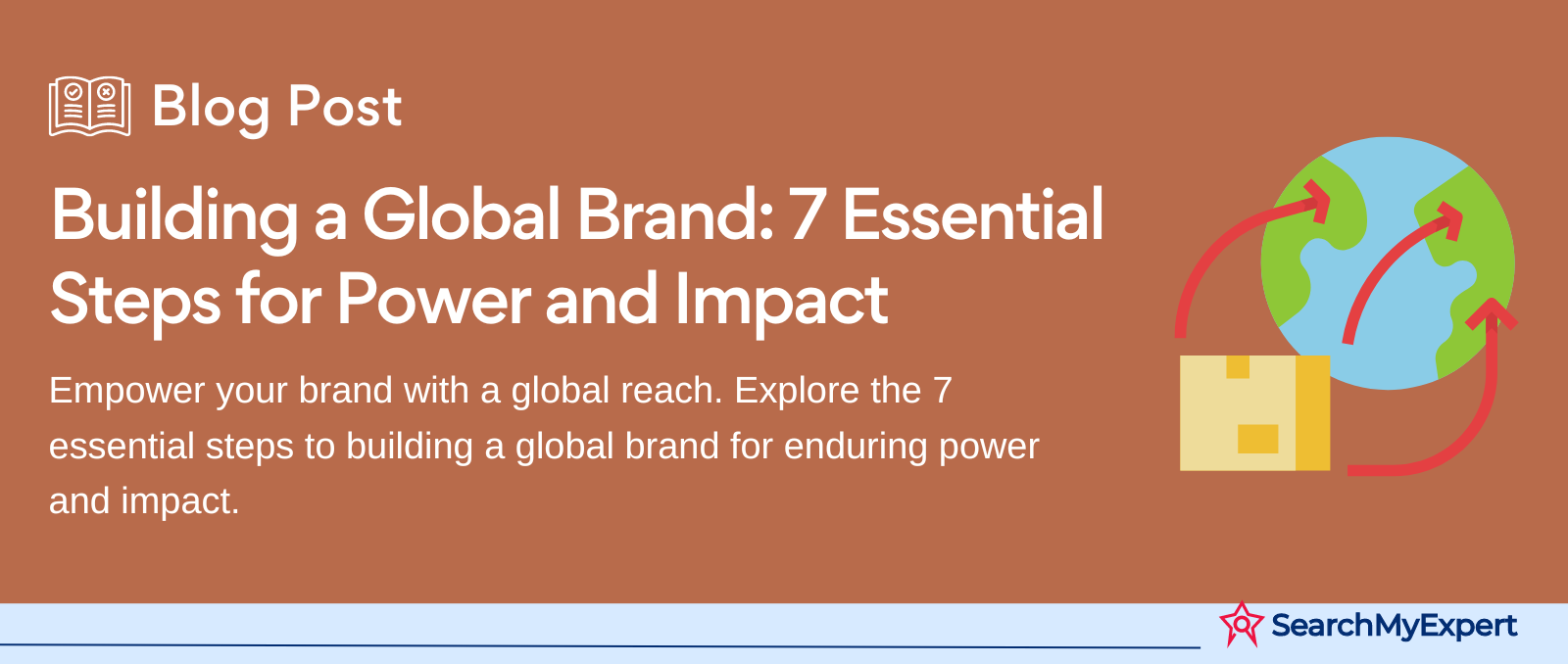 Blog Post

Building a Global Brand: 7 Essential Steps for Power and Impact

Empower your brand with a global reach. Explore the 7 essential steps to building a global brand for enduring power and impact.

SearchMyExpert